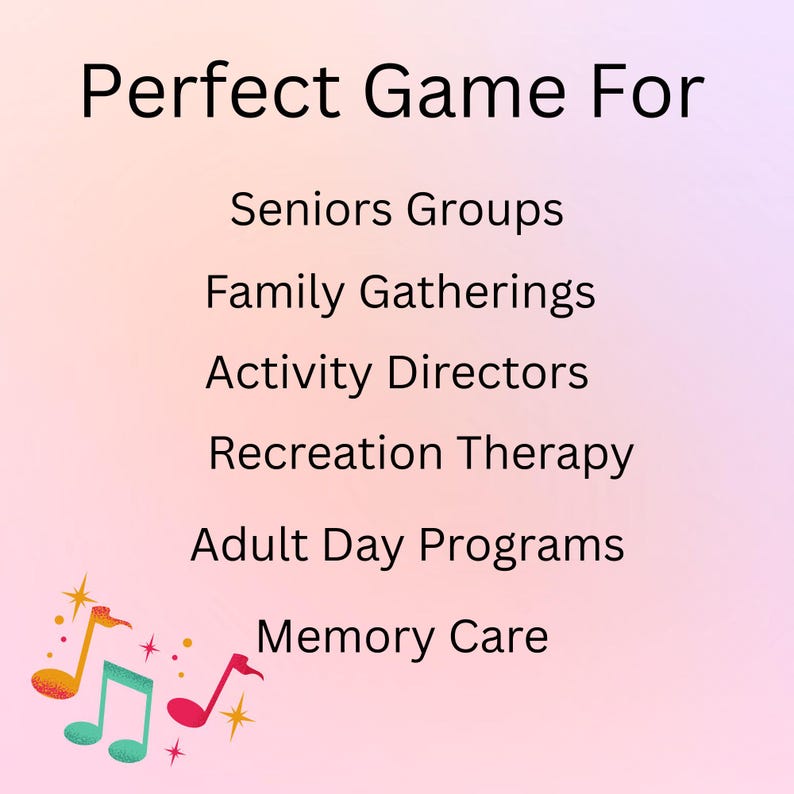 Perfect Game For

Seniors Groups

Family Gatherings

Activity Directors

Recreation Therapy

Adult Day Programs

Memory Care